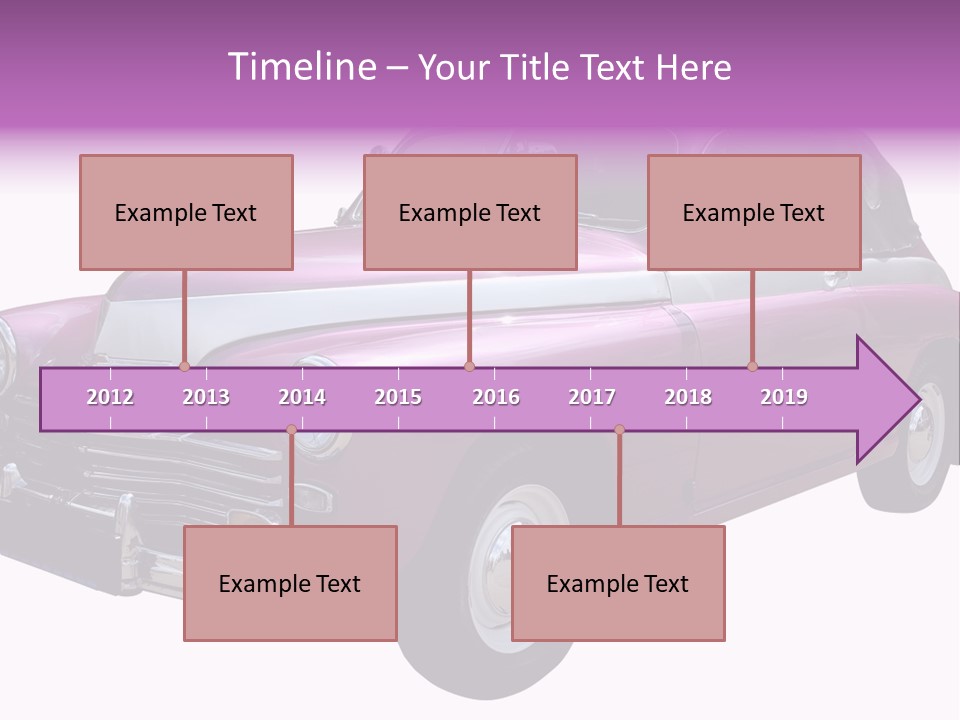 Timeline – Your Title Text Here

Example Text

Example Text

Example Text

2012
2013
2014
2015
2016
2017
2018
2019

Example Text

Example Text